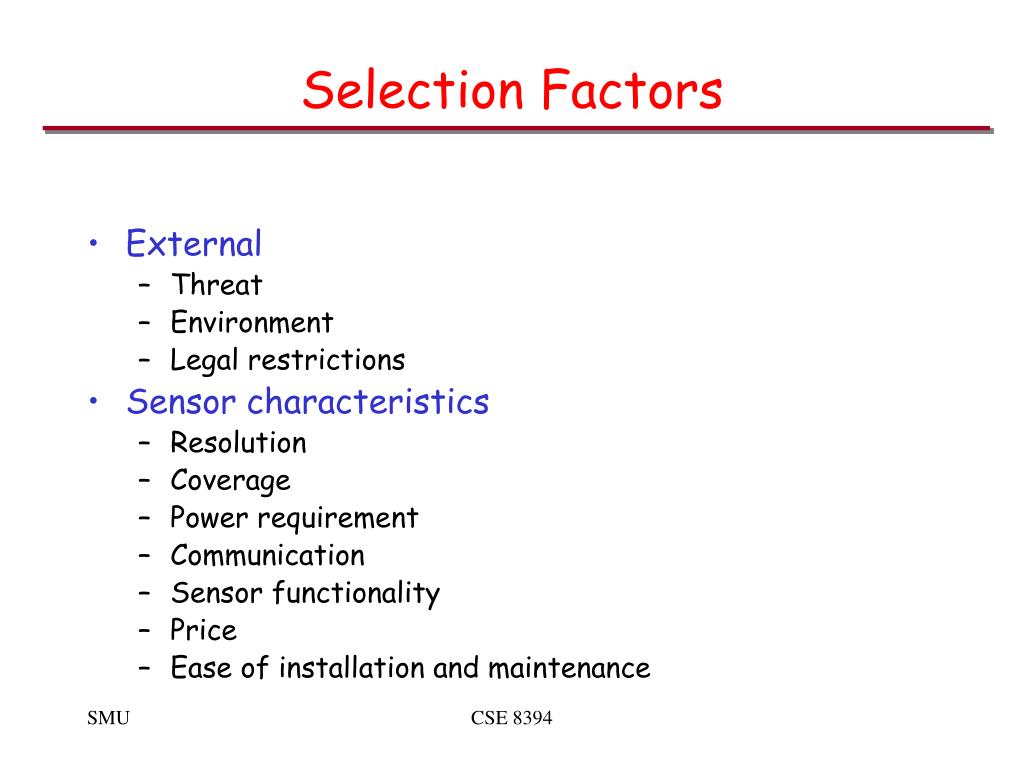 Selection Factors

• External
  – Threat
  – Environment
  – Legal restrictions
• Sensor characteristics
  – Resolution
  – Coverage
  – Power requirement
  – Communication
  – Sensor functionality
  – Price
  – Ease of installation and maintenance

SMU

CSE 8394